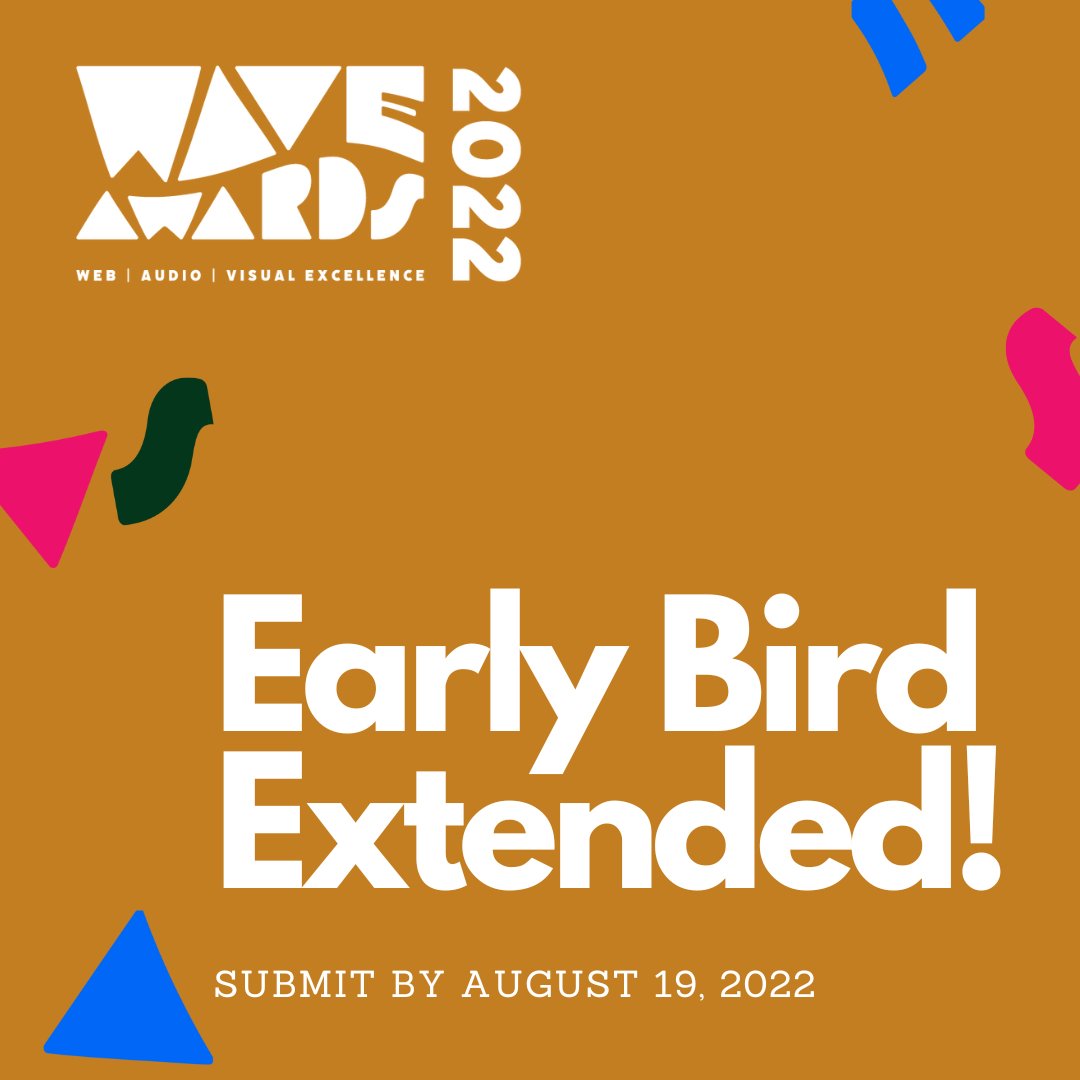 WAVE AWARDS 2022

WEB | AUDIO | VISUAL EXCELLENCE

Early Bird Extended!

SUBMIT BY AUGUST 19, 2022